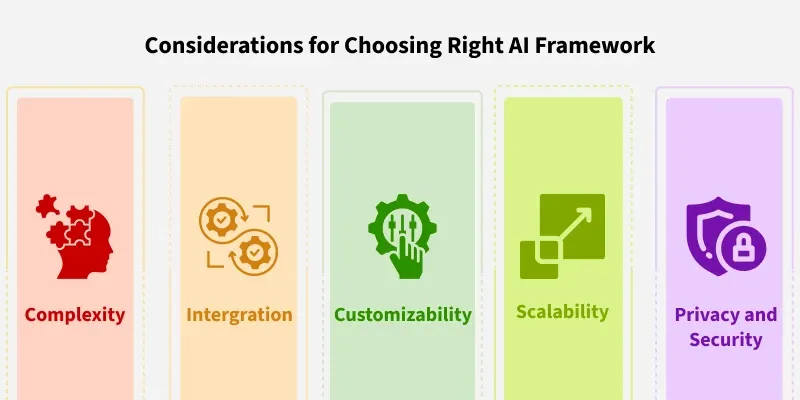 Considerations for Choosing Right AI Framework

Complexity

Intergration

Customizability

Scalability

Privacy and Security